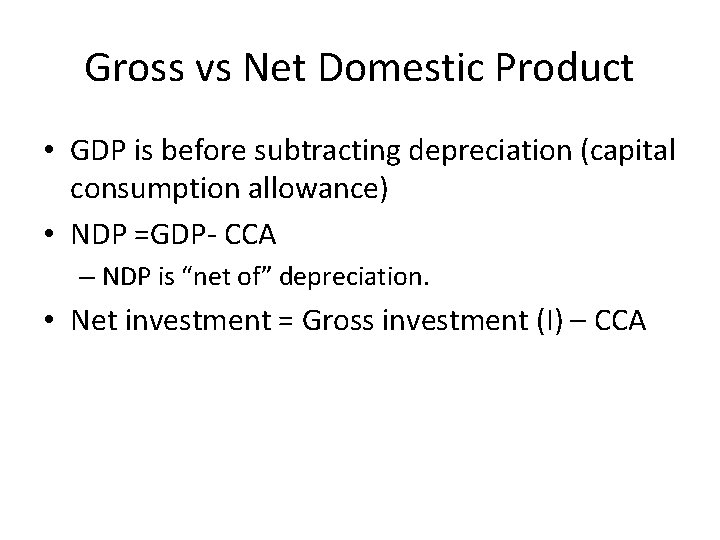 Gross vs Net Domestic Product

• GDP is before subtracting depreciation (capital consumption allowance)

• NDP =GDP- CCA

– NDP is “net of” depreciation.

• Net investment = Gross investment (I) – CCA